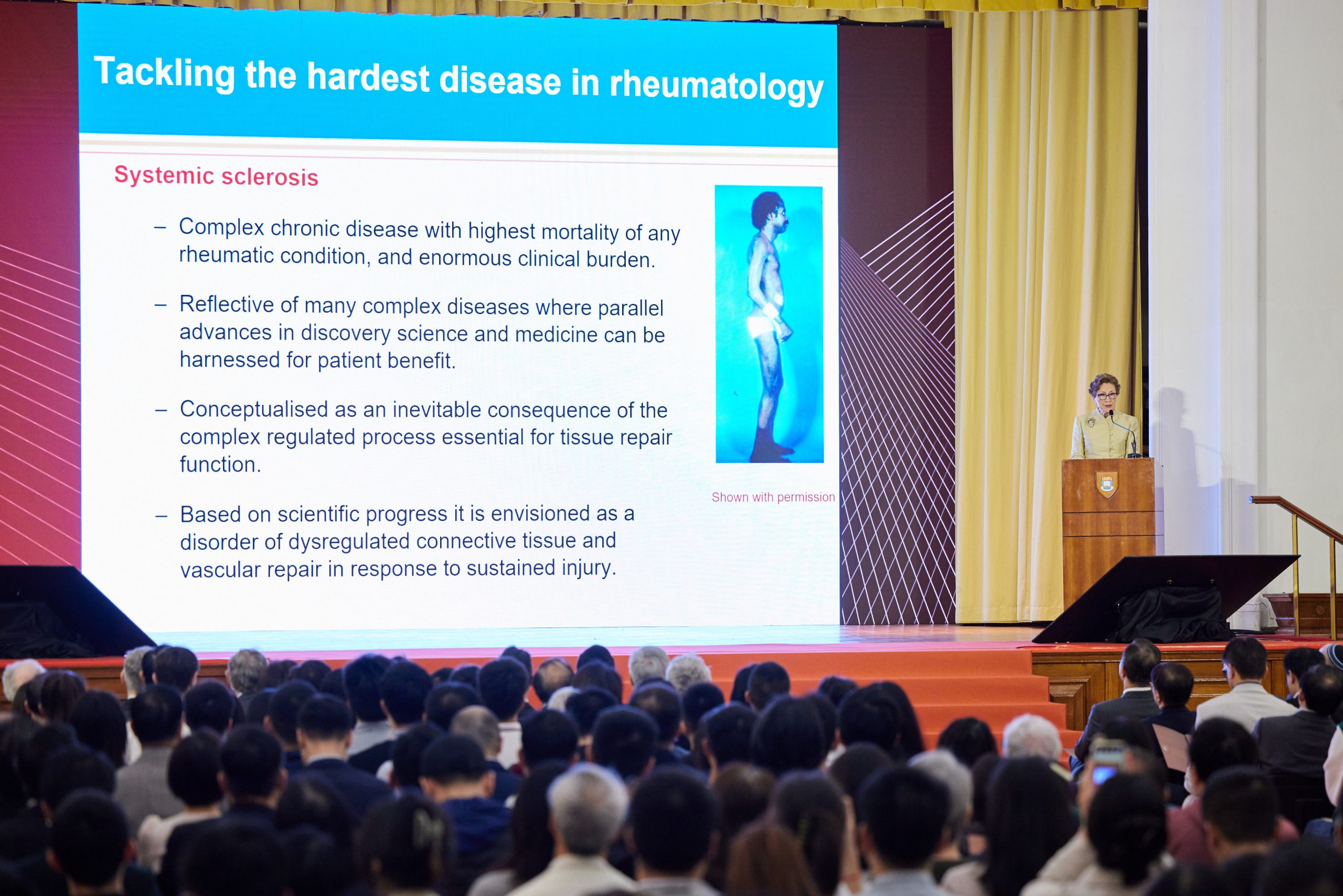 Tackling the hardest disease in rheumatology

Systemic sclerosis

– Complex chronic disease with highest mortality of any rheumatic condition, and enormous clinical burden.

– Reflective of many complex diseases where parallel advances in discovery science and medicine can be harnessed for patient benefit.

– Conceptualised as an inevitable consequence of the complex regulated process essential for tissue repair function.

– Based on scientific progress it is envisioned as a disorder of dysregulated connective tissue and vascular repair in response to sustained injury.

Shown with permission